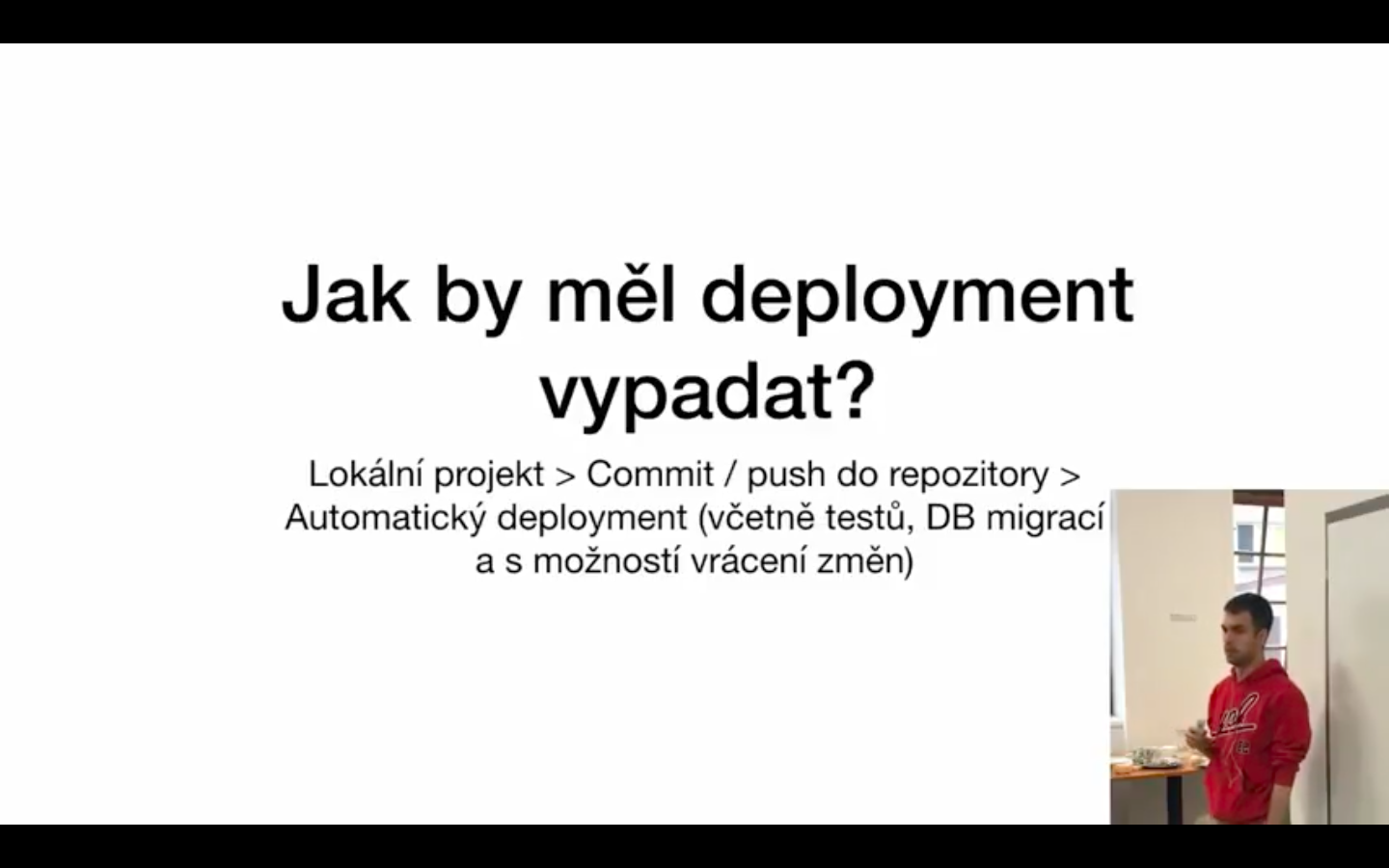 Jak by měl deployment vypadat?

Lokální projekt > Commit / push do repozitory > Automatický deployment (včetně testů, DB migrací a s možností vrácení změn)